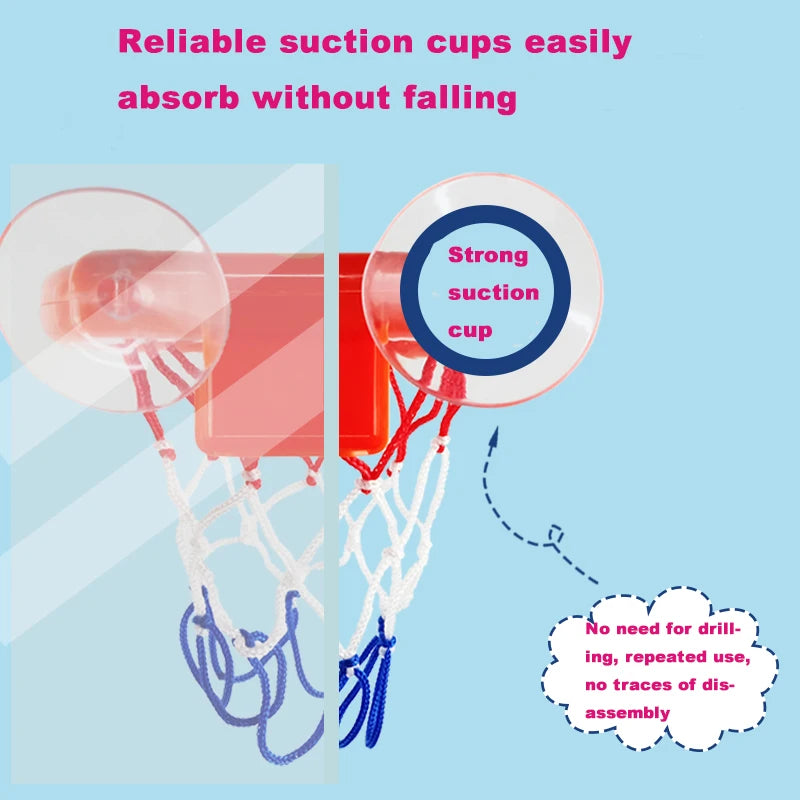 Reliable suction cups easily absorb without falling

Strong suction cup

No need for drilling, repeated use, no traces of disassembly